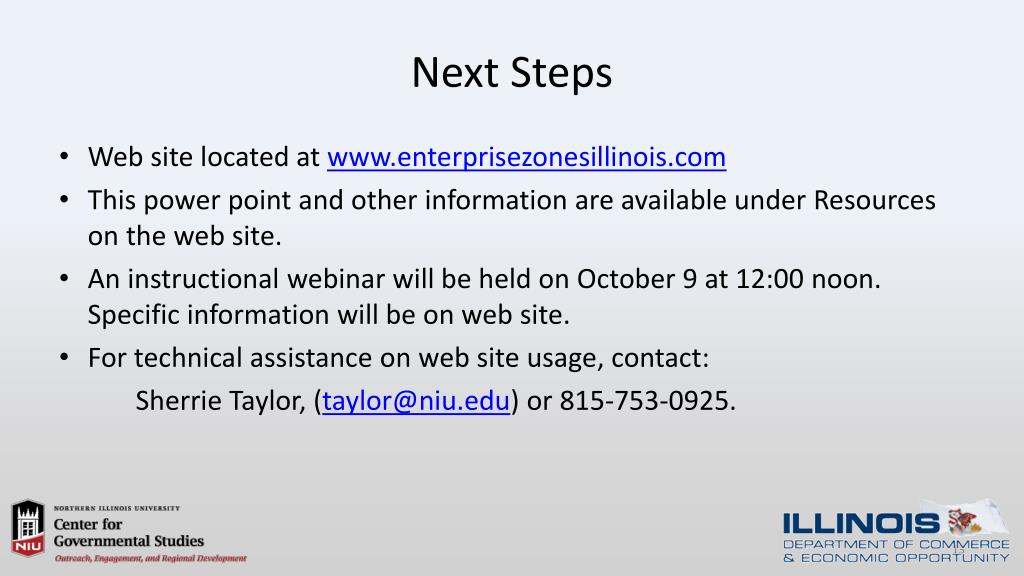 Next Steps

• Web site located at www.enterprisezonesillinois.com
• This power point and other information are available under Resources on the web site.
• An instructional webinar will be held on October 9 at 12:00 noon. Specific information will be on web site.
• For technical assistance on web site usage, contact:
Sherrie Taylor, (taylor@niu.edu) or 815-753-0925.

NIU
NORTHERN ILLINOIS UNIVERSITY
Center for Governmental Studies
Outreach, Engagement, and Regional Development

ILLINOIS
DEPARTMENT OF COMMERCE
& ECONOMIC OPPORTUNITY